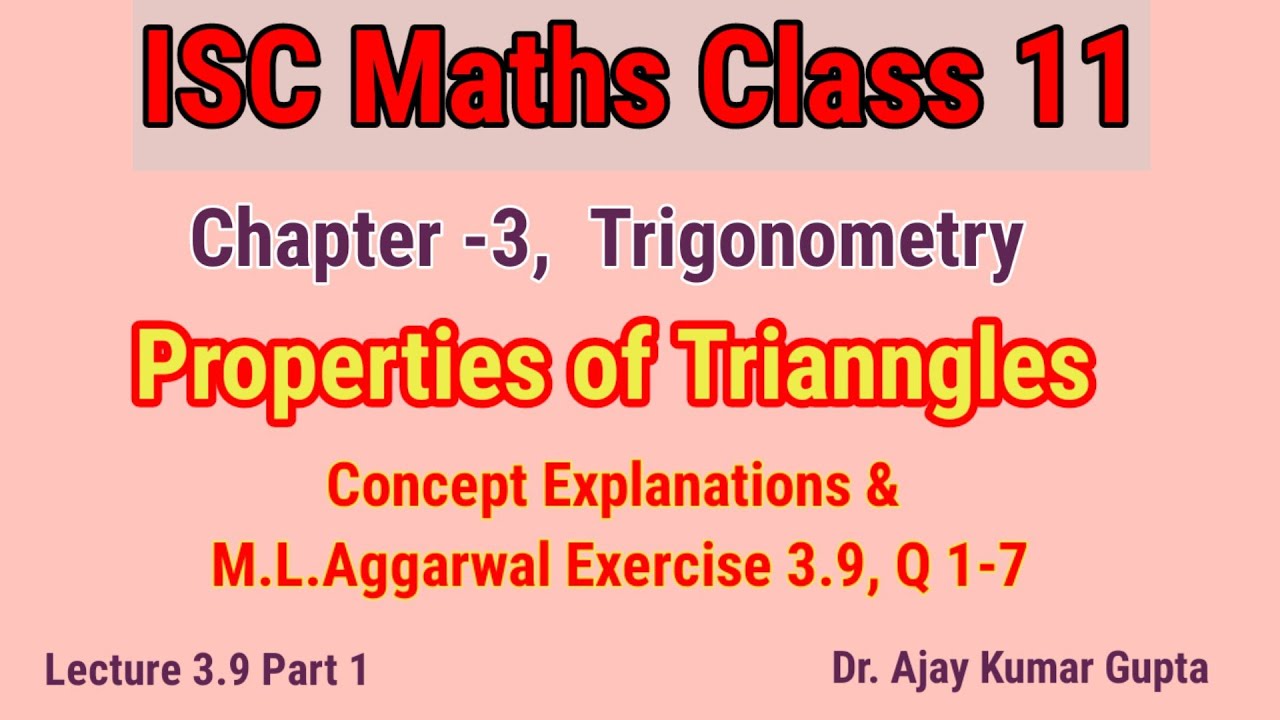 ISC Maths Class 11

Chapter -3, Trigonometry

Properties of Trianngles

Concept Explanations &
M.L.Aggarwal Exercise 3.9, Q 1-7

Lecture 3.9 Part 1

Dr. Ajay Kumar Gupta